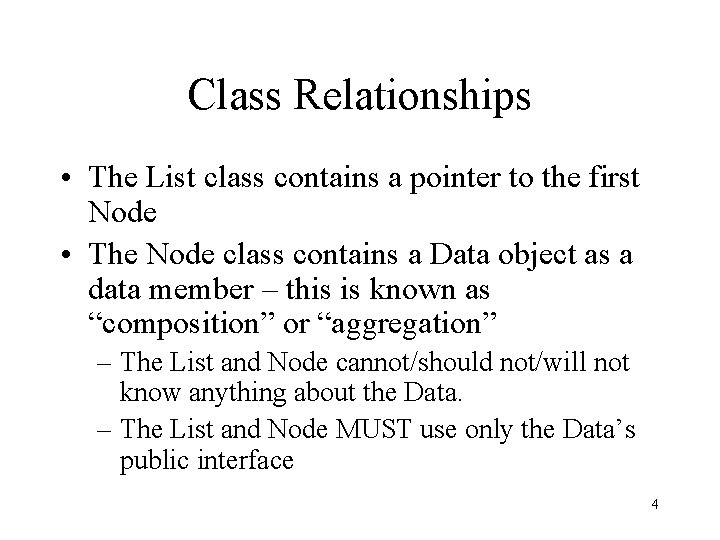 Class Relationships

• The List class contains a pointer to the first Node

• The Node class contains a Data object as a data member – this is known as “composition” or “aggregation”

– The List and Node cannot/should not/will not know anything about the Data.

– The List and Node MUST use only the Data’s public interface

4